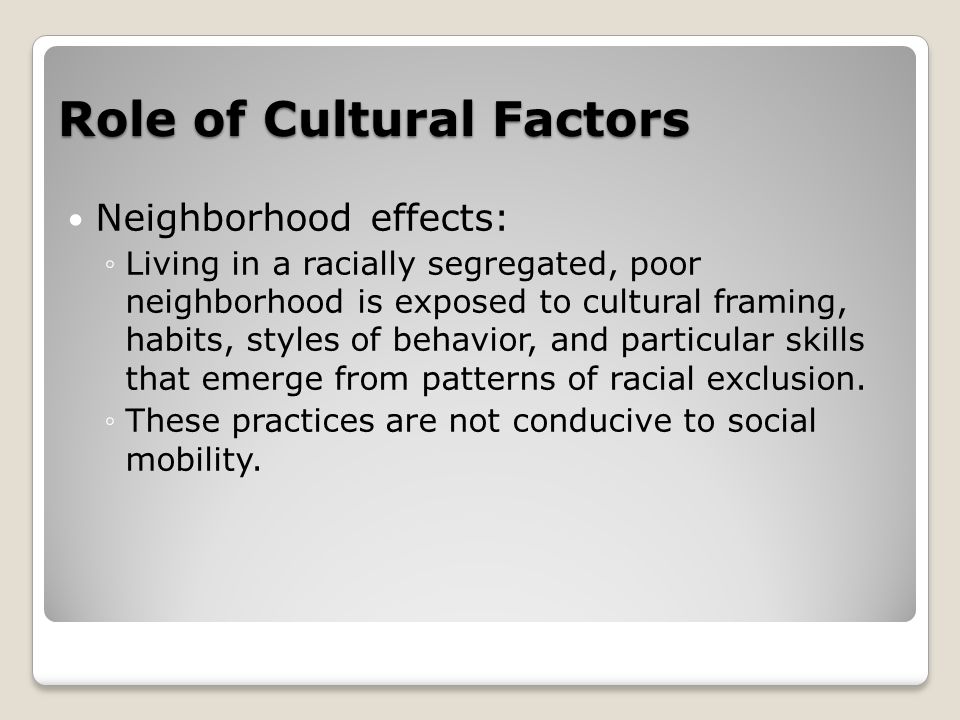 Role of Cultural Factors

• Neighborhood effects:
◦ Living in a racially segregated, poor neighborhood is exposed to cultural framing, habits, styles of behavior, and particular skills that emerge from patterns of racial exclusion.
◦ These practices are not conducive to social mobility.